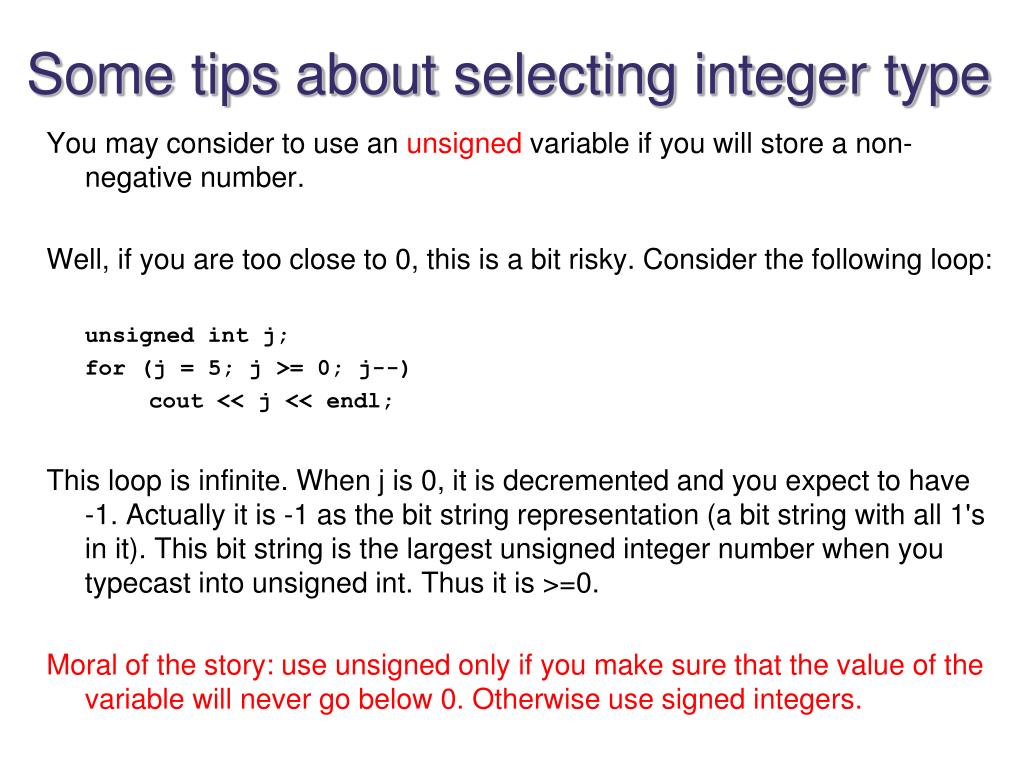 Some tips about selecting integer type

You may consider to use an unsigned variable if you will store a non-negative number.

Well, if you are too close to 0, this is a bit risky. Consider the following loop:

unsigned int j;
for (j = 5; j >= 0; j--)
cout << j << endl;

This loop is infinite. When j is 0, it is decremented and you expect to have -1. Actually it is -1 as the bit string representation (a bit string with all 1's in it). This bit string is the largest unsigned integer number when you typecast into unsigned int. Thus it is >=0.

Moral of the story: use unsigned only if you make sure that the value of the variable will never go below 0. Otherwise use signed integers.